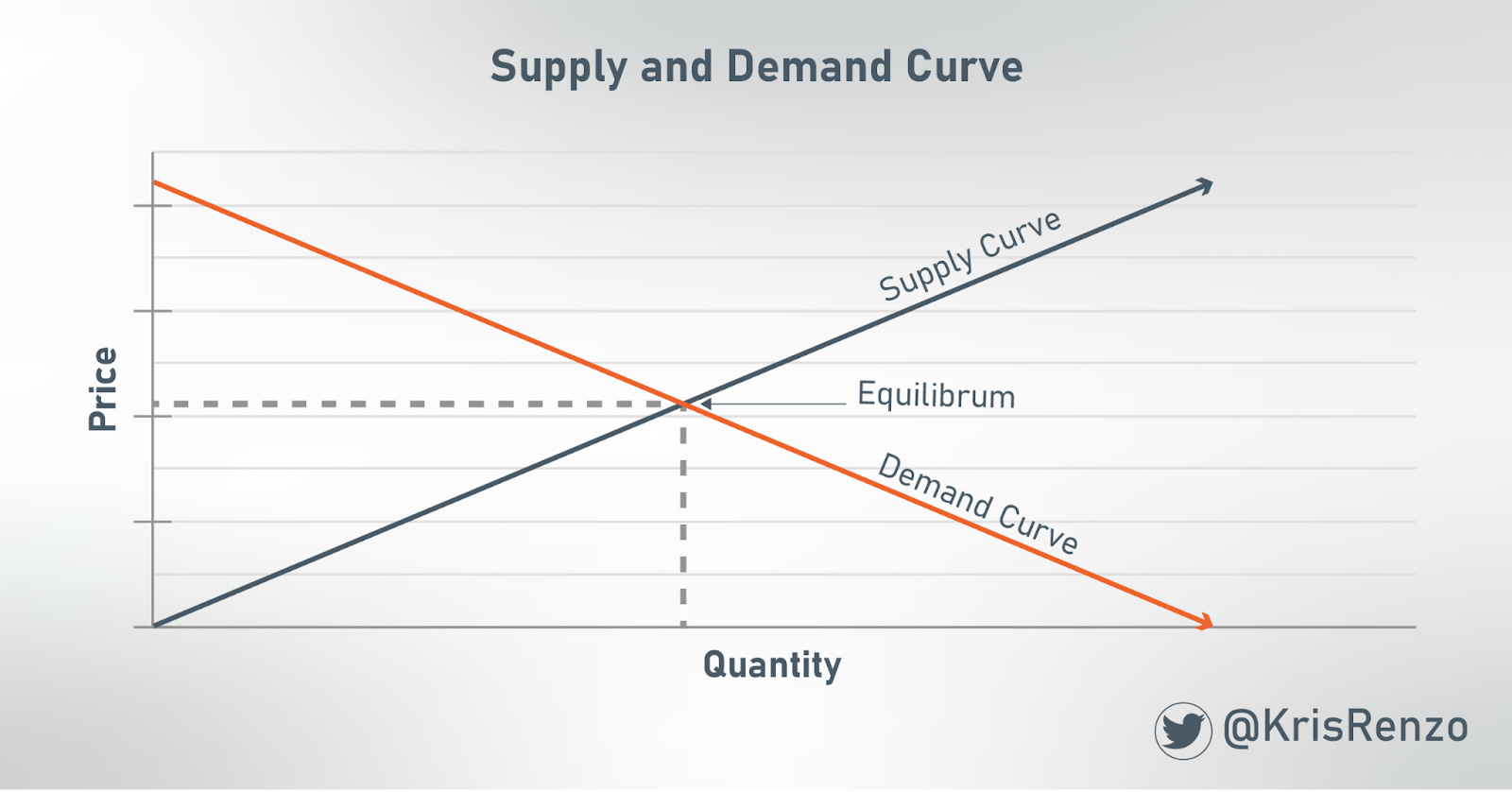 Supply and Demand Curve

Price

Supply Curve

Equilibrum

Demand Curve

Quantity

@KrisRenzo